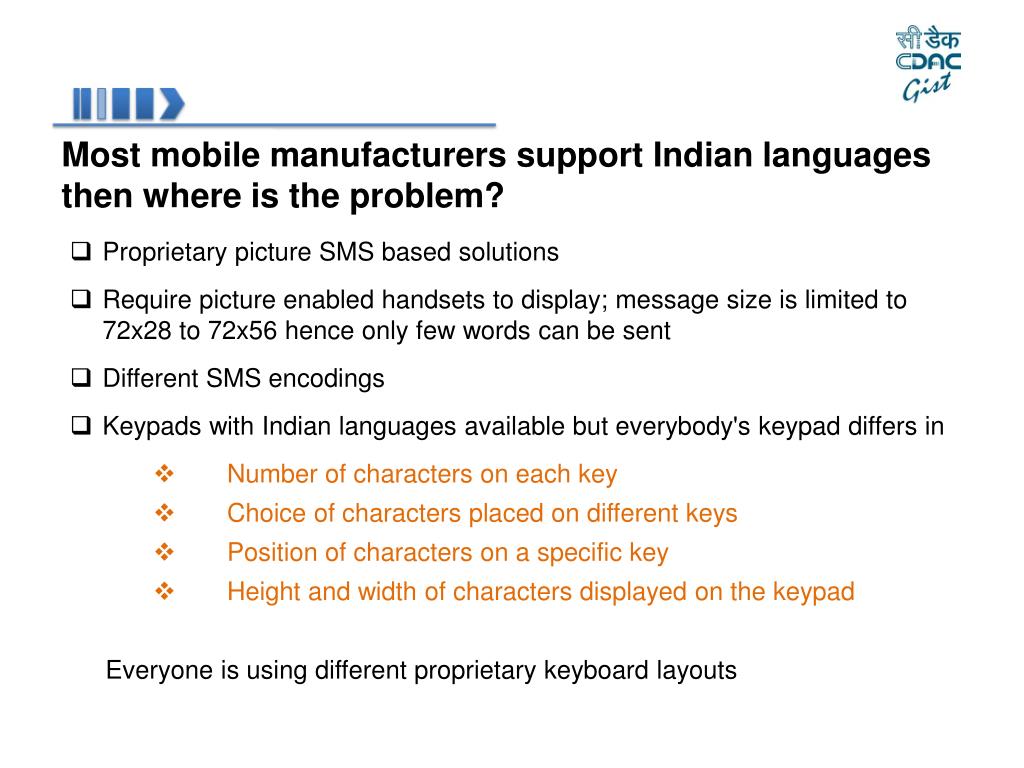 सी डैक
CDAC
Gist

Most mobile manufacturers support Indian languages then where is the problem?

❑ Proprietary picture SMS based solutions

❑ Require picture enabled handsets to display; message size is limited to 72x28 to 72x56 hence only few words can be sent

❑ Different SMS encodings

❑ Keypads with Indian languages available but everybody's keypad differs in

❖ Number of characters on each key
❖ Choice of characters placed on different keys
❖ Position of characters on a specific key
❖ Height and width of characters displayed on the keypad

Everyone is using different proprietary keyboard layouts